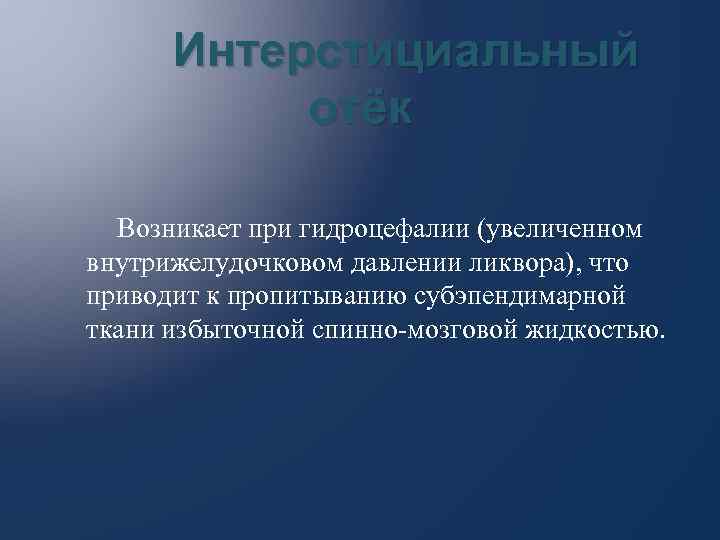 Интерстициальный отёк

Возникает при гидроцефалии (увеличенном внутрижелудочковом давлении ликвора), что приводит к пропитыванию субэпендимарной ткани избыточной спинно-мозговой жидкостью.